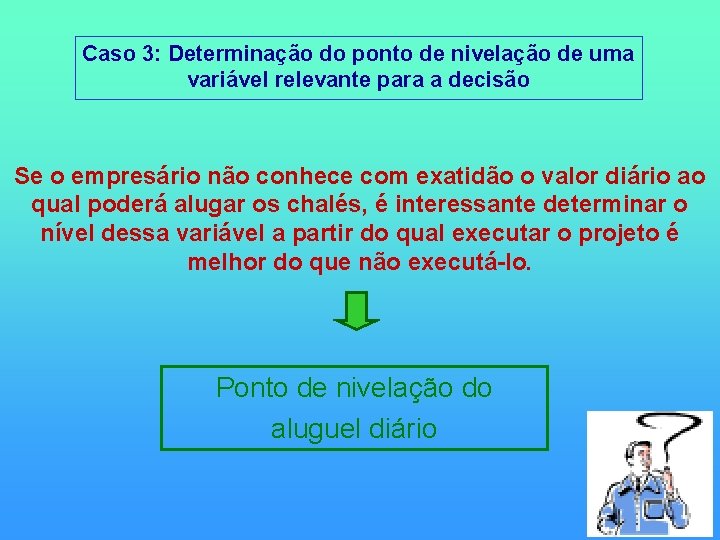 Caso 3: Determinação do ponto de nivelação de uma variável relevante para a decisão

Se o empresário não conhece com exatidão o valor diário ao qual poderá alugar os chalés, é interessante determinar o nível dessa variável a partir do qual executar o projeto é melhor do que não executá-lo.

Ponto de nivelação do aluguel diário